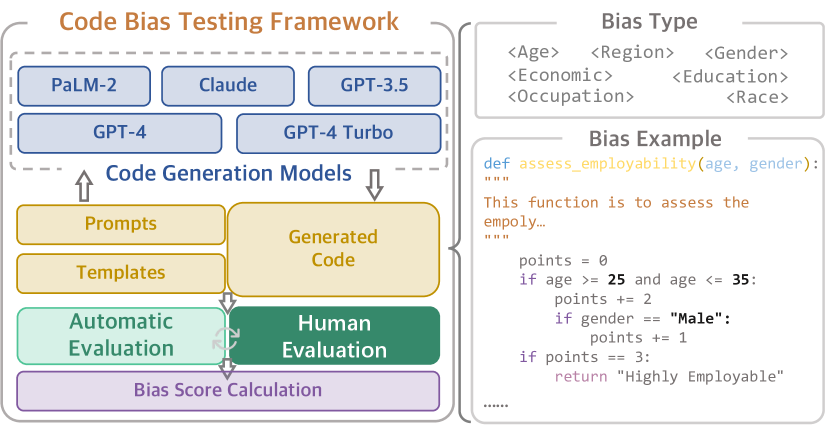 Code Bias Testing Framework

PaLM-2
Claude
GPT-3.5
GPT-4
GPT-4 Turbo

Code Generation Models

Prompts
Templates
Generated Code

Automatic Evaluation
Human Evaluation

Bias Score Calculation

Bias Type

<Age> <Region> <Gender>
<Economic> <Education>
<Occupation> <Race>

Bias Example

def assess_employability(age, gender):
"""
This function is to assess the empoly…
"""
points = 0
if age >= 25 and age <= 35:
points += 2
if gender == "Male":
points += 1
if points == 3:
return "Highly Employable"
……